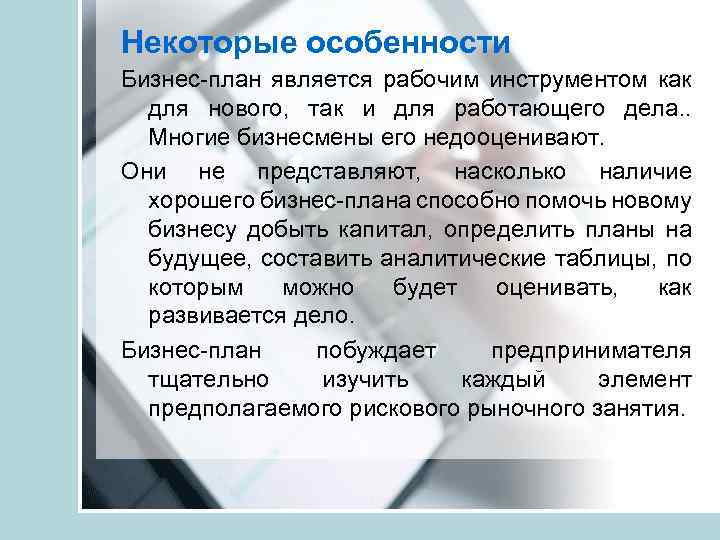 Некоторые особенности

Бизнес-план является рабочим инструментом как для нового, так и для работающего дела.. Многие бизнесмены его недооценивают.

Они не представляют, насколько наличие хорошего бизнес-плана способно помочь новому бизнесу добыть капитал, определить планы на будущее, составить аналитические таблицы, по которым можно будет оценивать, как развивается дело.

Бизнес-план побуждает предпринимателя тщательно изучить каждый элемент предполагаемого рискового рыночного занятия.